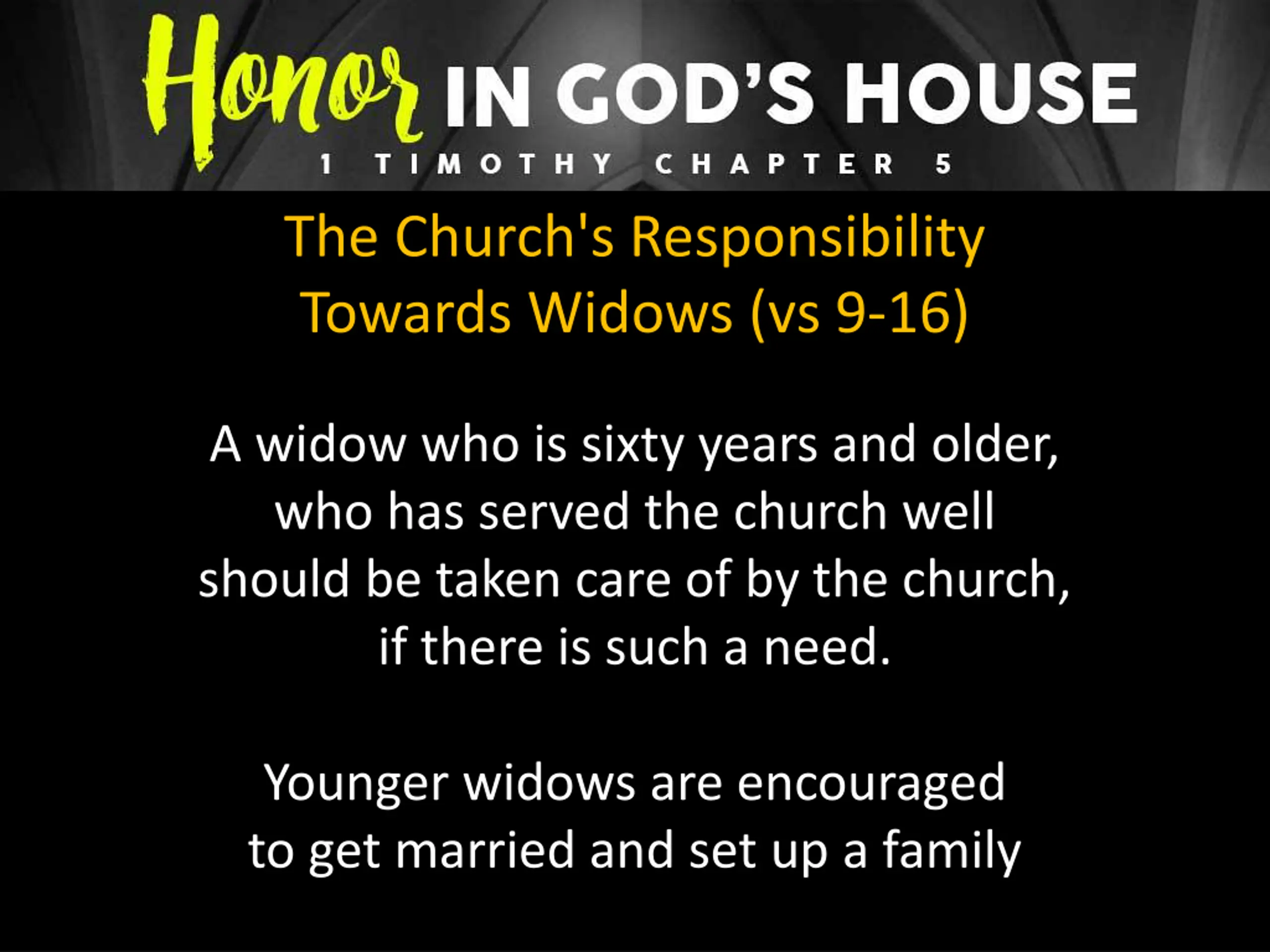 Honor IN GOD'S HOUSE
1 TIMOTHY CHAPTER 5

The Church's Responsibility Towards Widows (vs 9-16)

A widow who is sixty years and older, who has served the church well should be taken care of by the church, if there is such a need.

Younger widows are encouraged to get married and set up a family